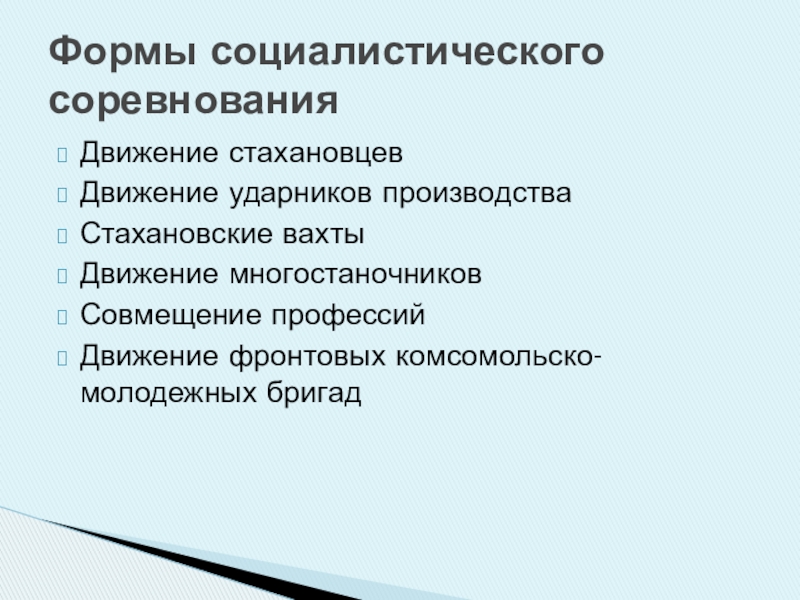 Формы социалистического соревнования

Движение стахановцев
Движение ударников производства
Стахановские вахты
Движение многостаночников
Совмещение профессий
Движение фронтовых комсомольско-молодежных бригад